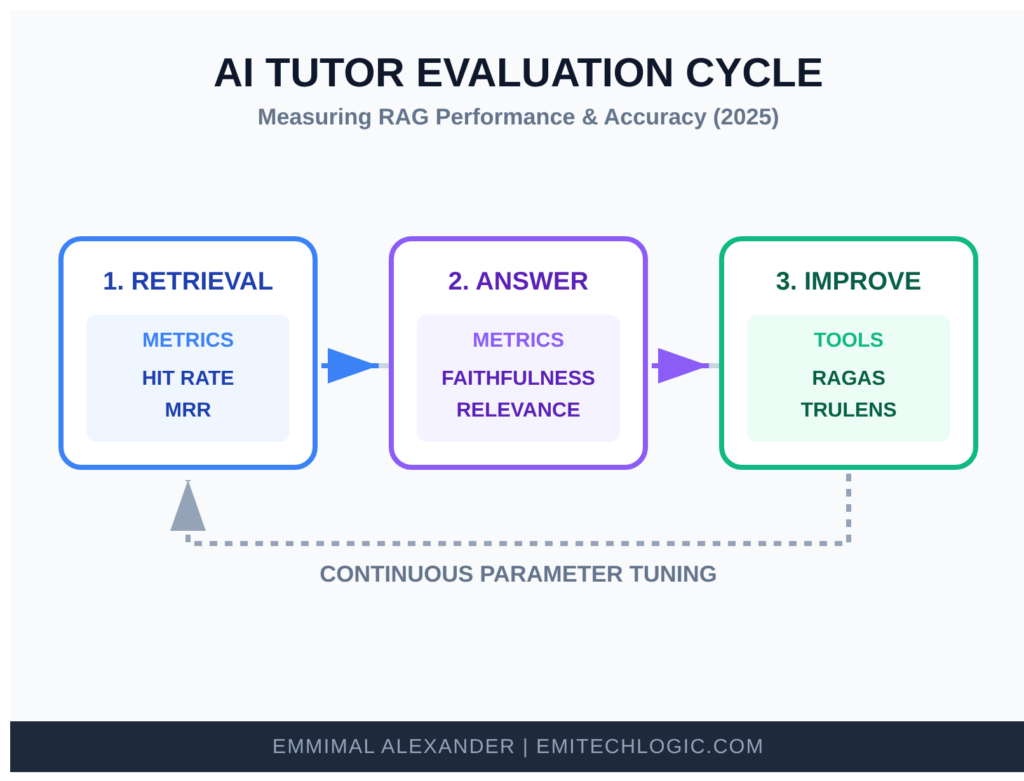 AI TUTOR EVALUATION CYCLE
Measuring RAG Performance & Accuracy (2025)

1. RETRIEVAL
METRICS
HIT RATE
MRR

2. ANSWER
METRICS
FAITHFULNESS
RELEVANCE

3. IMPROVE
TOOLS
RAGAS
TRULENS

CONTINUOUS PARAMETER TUNING

EMMIMAL ALEXANDER | EMITECHLOGIC.COM